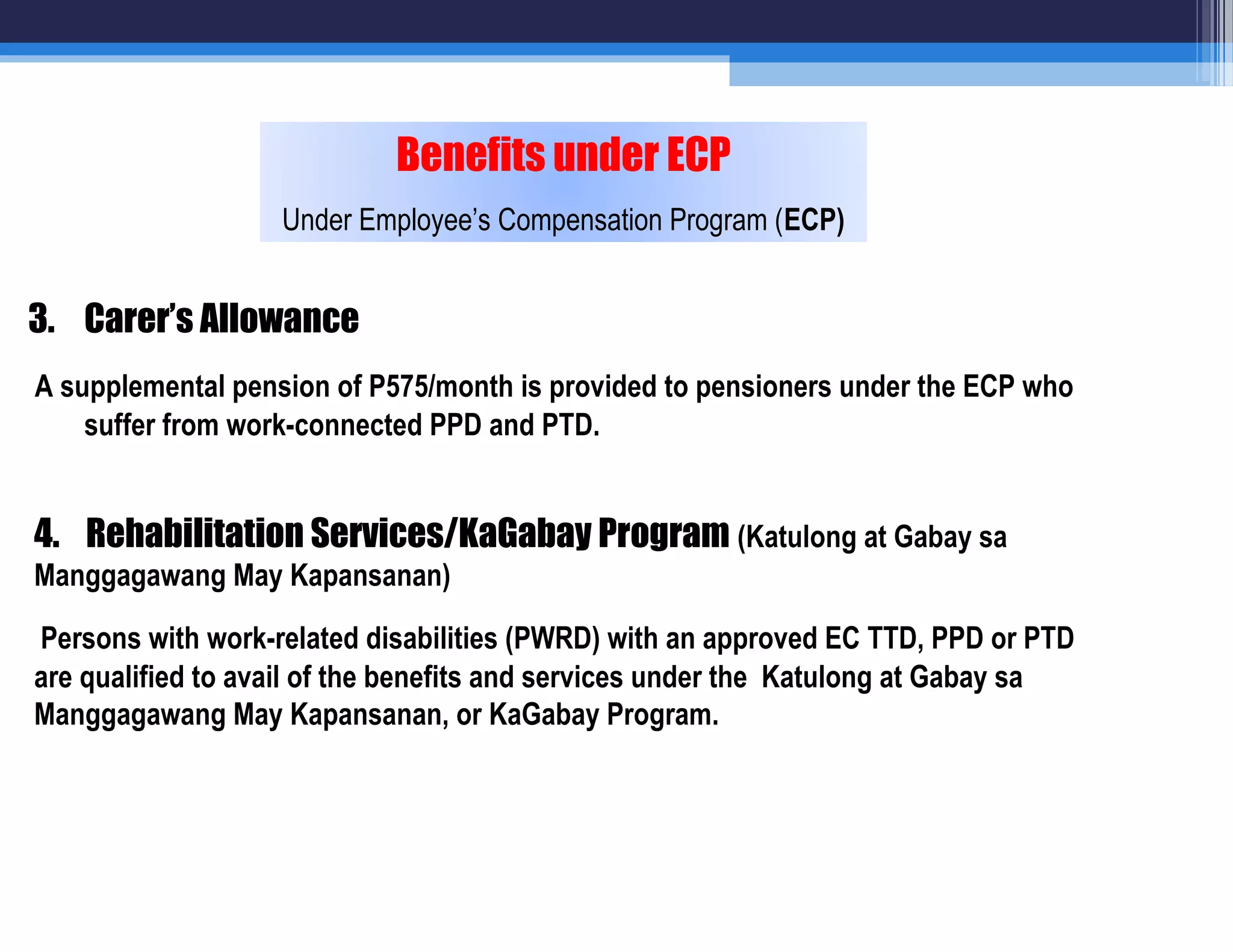 Benefits under ECP

Under Employee's Compensation Program (ECP)

3. Carer's Allowance

A supplemental pension of P575/month is provided to pensioners under the ECP who suffer from work-connected PPD and PTD.

4. Rehabilitation Services/KaGabay Program (Katulong at Gabay sa Manggagawang May Kapansanan)

Persons with work-related disabilities (PWRD) with an approved EC TTD, PPD or PTD are qualified to avail of the benefits and services under the Katulong at Gabay sa Manggagawang May Kapansanan, or KaGabay Program.